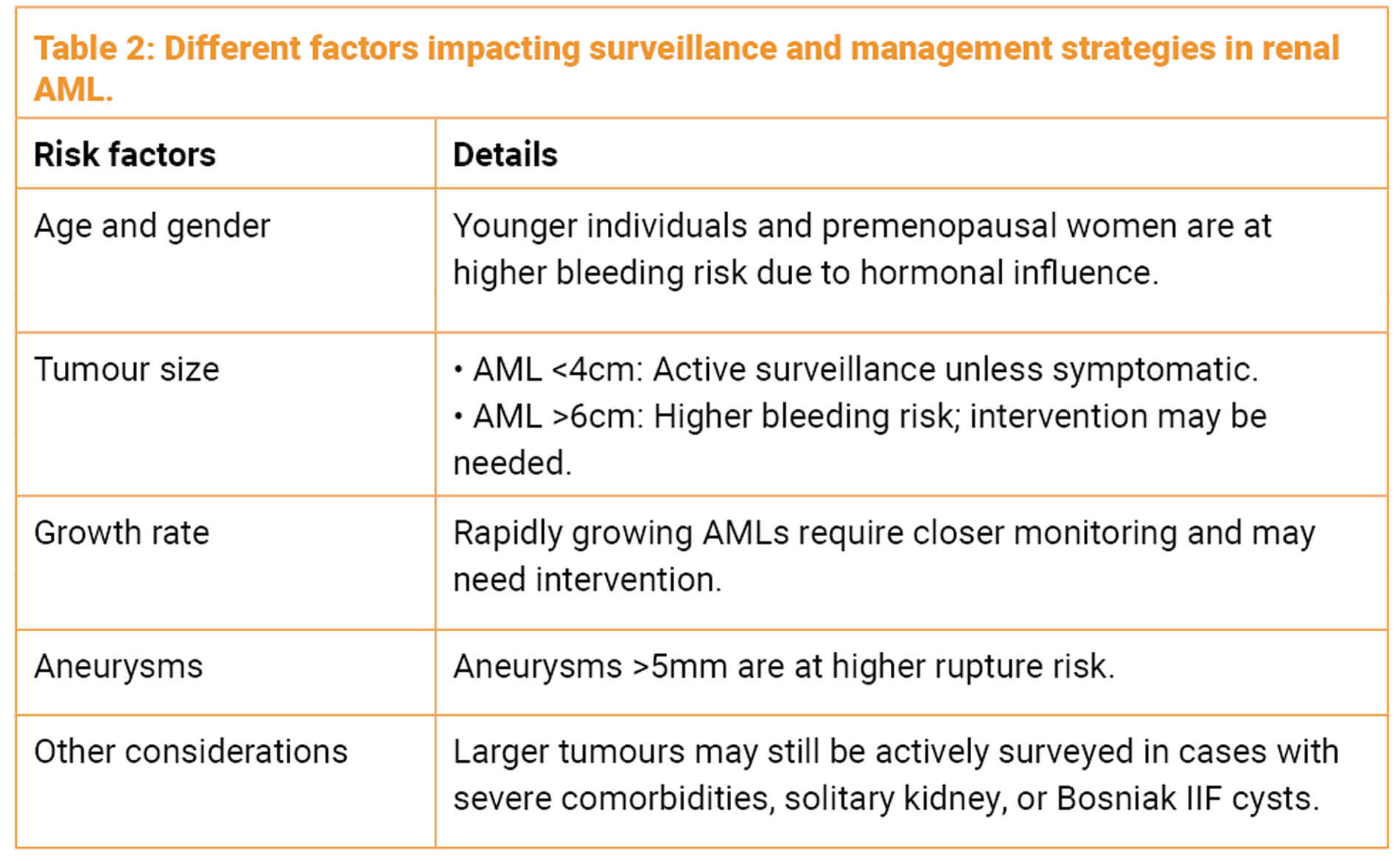 Table 2: Different factors impacting surveillance and management strategies in renal AML.

| Risk factors | Details |
|---|---|
| Age and gender | Younger individuals and premenopausal women are at higher bleeding risk due to hormonal influence. |
| Tumour size | • AML <4cm: Active surveillance unless symptomatic. • AML >6cm: Higher bleeding risk; intervention may be needed. |
| Growth rate | Rapidly growing AMLs require closer monitoring and may need intervention. |
| Aneurysms | Aneurysms >5mm are at higher rupture risk. |
| Other considerations | Larger tumours may still be actively surveyed in cases with severe comorbidities, solitary kidney, or Bosniak IIF cysts. |